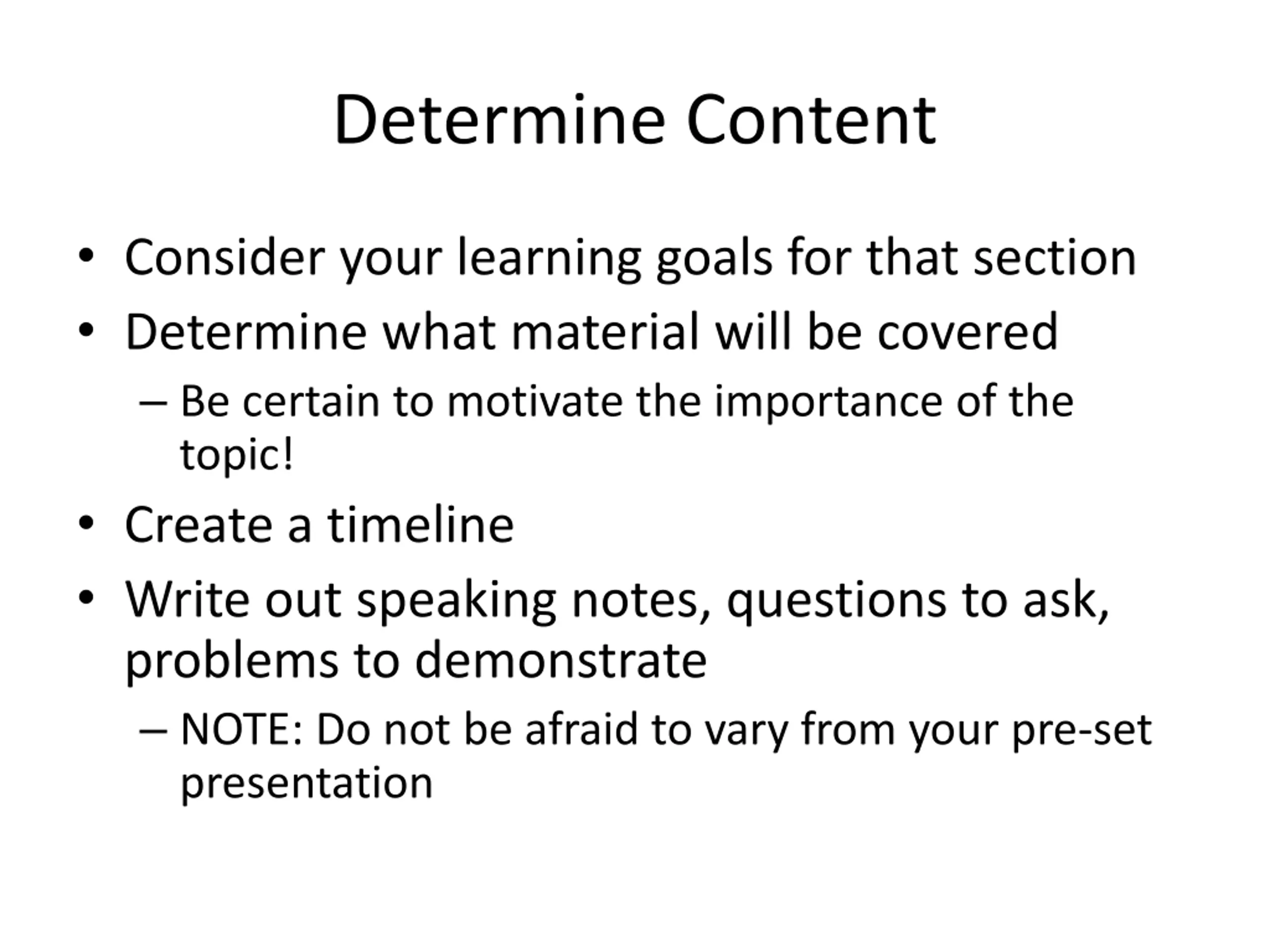 Determine Content

• Consider your learning goals for that section
• Determine what material will be covered
– Be certain to motivate the importance of the topic!
• Create a timeline
• Write out speaking notes, questions to ask, problems to demonstrate
– NOTE: Do not be afraid to vary from your pre-set presentation